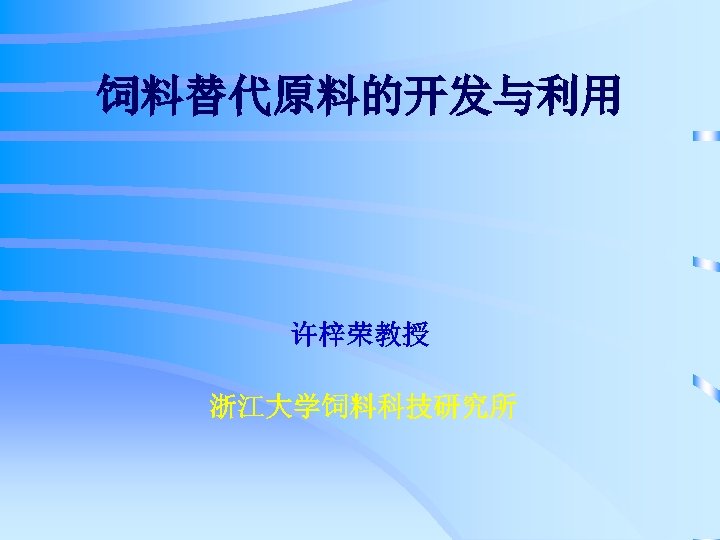 饲料替代原料的开发与利用

许梓荣教授

浙江大学饲料科技研究所